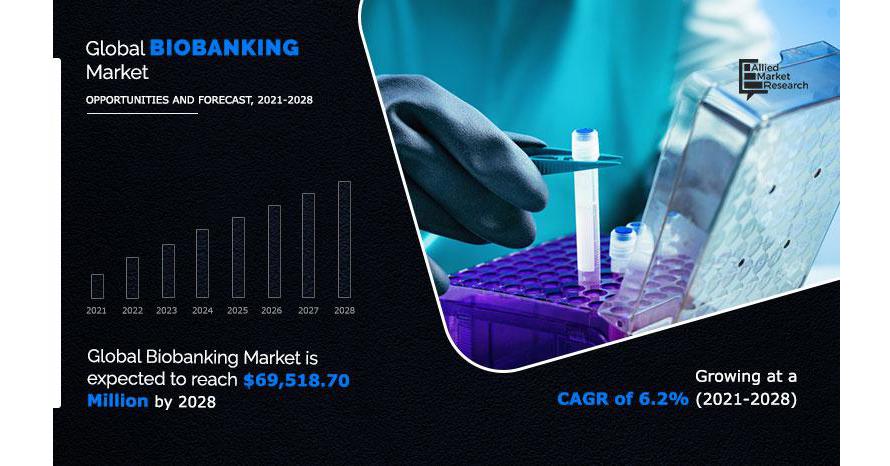 Global BIOBANKING Market

OPPORTUNITIES AND FORECAST, 2021-2028

Allied Market Research

2021 2022 2023 2024 2025 2026 2027 2028

Global Biobanking Market is expected to reach $69,518.70 Million by 2028

Growing at a CAGR of 6.2% (2021-2028)